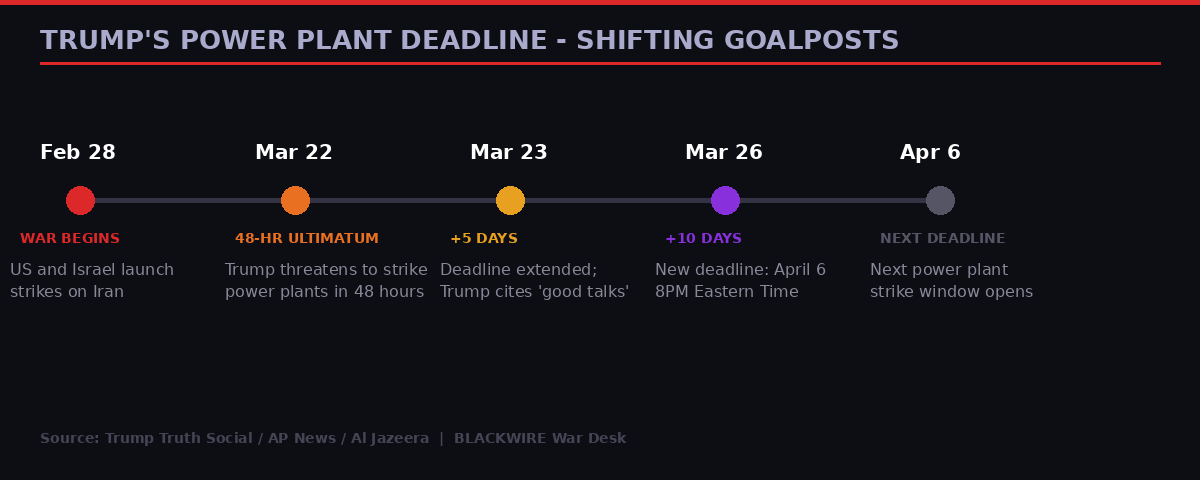 TRUMP'S POWER PLANT DEADLINE - SHIFTING GOALPOSTS

Feb 28
WAR BEGINS
US and Israel launch strikes on Iran

Mar 22
48-HR ULTIMATUM
Trump threatens to strike power plants in 48 hours

Mar 23
+5 DAYS
Deadline extended; Trump cites 'good talks'

Mar 26
+10 DAYS
New deadline: April 6 8PM Eastern Time

Apr 6
NEXT DEADLINE
Next power plant strike window opens

Source: Trump Truth Social / AP News / Al Jazeera | BLACKWIRE War Desk